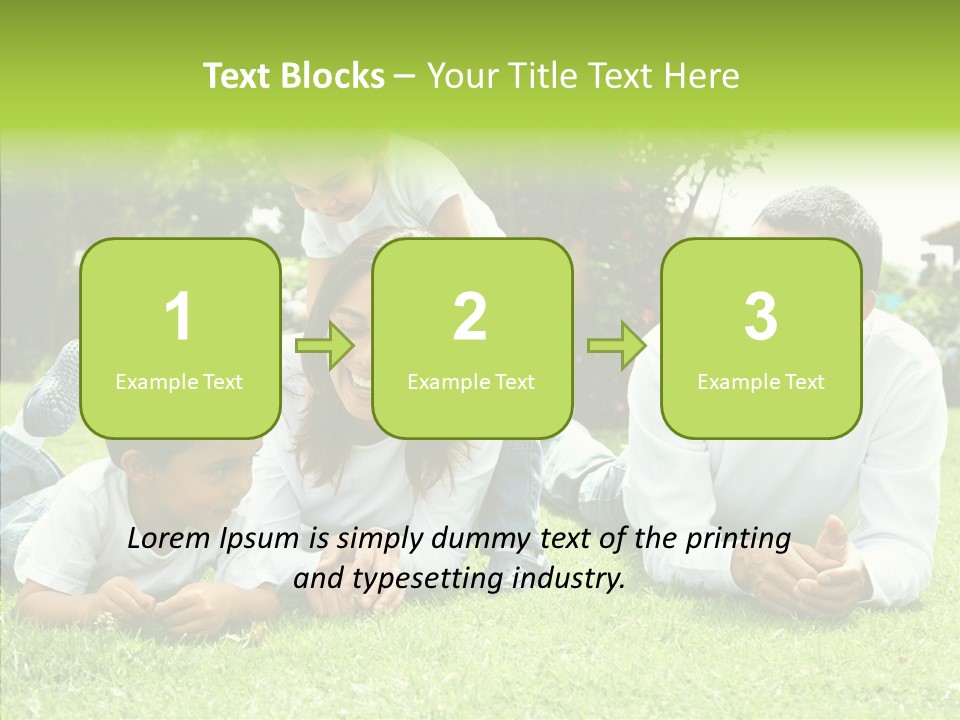 Text Blocks – Your Title Text Here

1
Example Text

2
Example Text

3
Example Text

Lorem Ipsum is simply dummy text of the printing and typesetting industry.